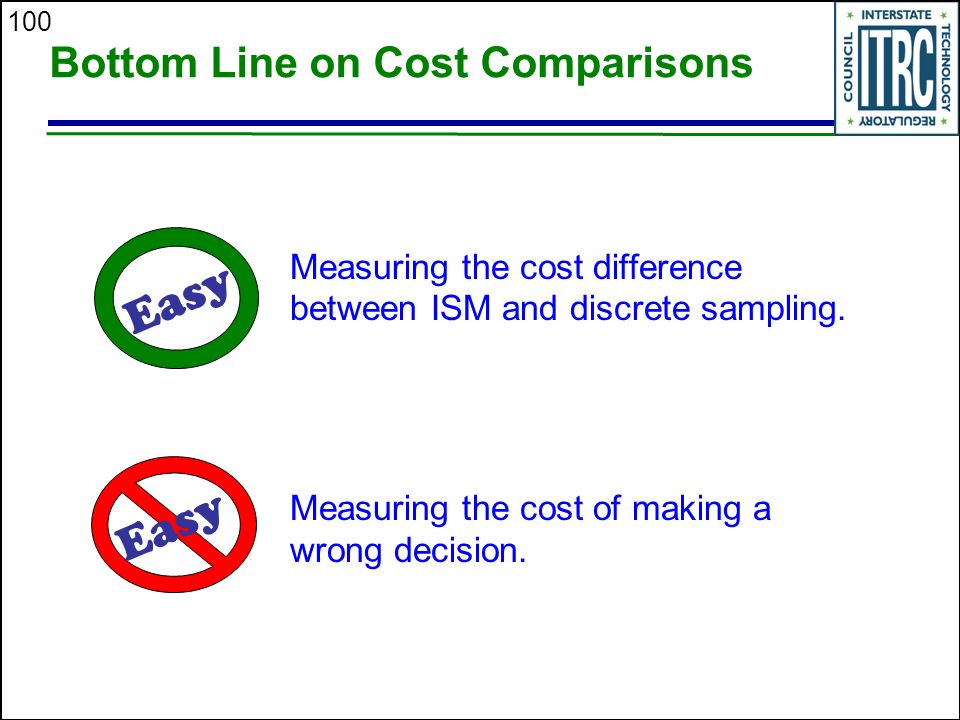 100

Bottom Line on Cost Comparisons

INTERSTATE TECHNOLOGY REGULATORY COUNCIL ITRC

Easy

Measuring the cost difference between ISM and discrete sampling.

Easy

Measuring the cost of making a wrong decision.